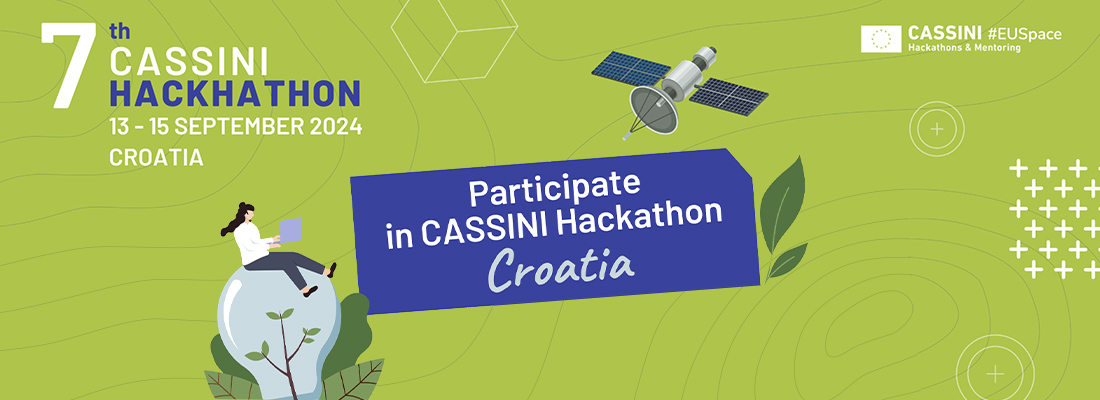 7th CASSINI HACKHATHON
13 - 15 SEPTEMBER 2024
CROATIA

CASSINI #EUSpace
Hackathons & Mentoring

Participate in CASSINI Hackathon
Croatia